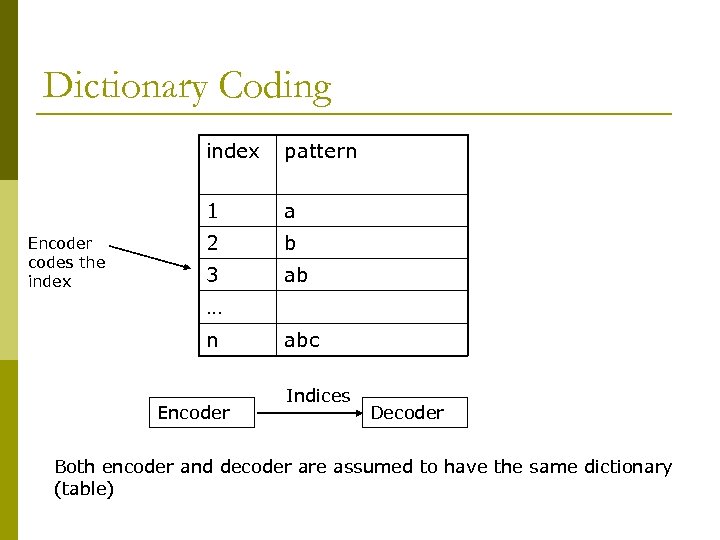 Dictionary Coding

Encoder codes the index

| index | pattern |
|---|---|
| 1 | a |
| 2 | b |
| 3 | ab |
| … | |
| n | abc |

Encoder

Indices

Decoder

Both encoder and decoder are assumed to have the same dictionary (table)